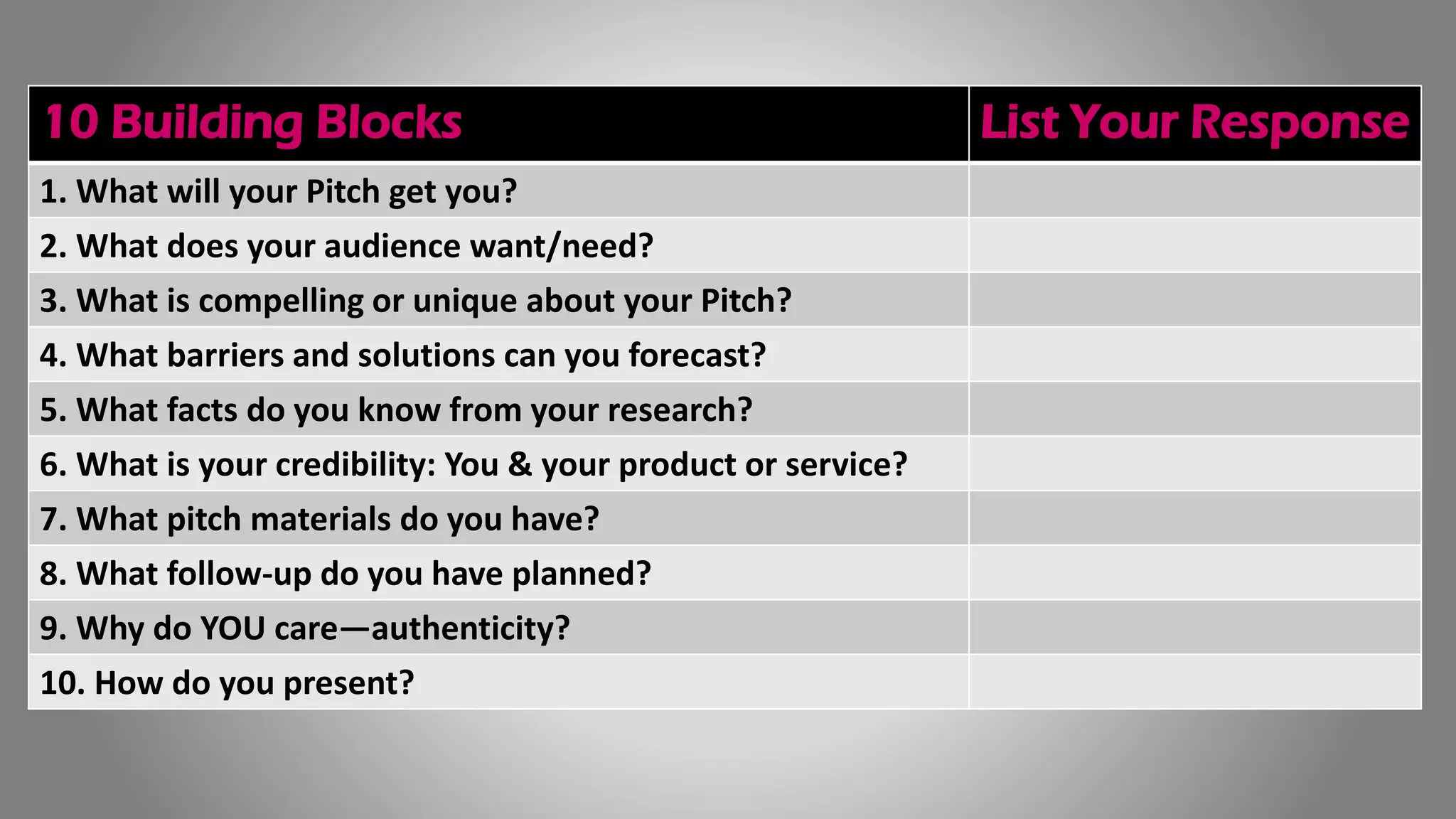 | 10 Building Blocks | List Your Response |
|---|---|
| 1. What will your Pitch get you? | |
| 2. What does your audience want/need? | |
| 3. What is compelling or unique about your Pitch? | |
| 4. What barriers and solutions can you forecast? | |
| 5. What facts do you know from your research? | |
| 6. What is your credibility: You & your product or service? | |
| 7. What pitch materials do you have? | |
| 8. What follow-up do you have planned? | |
| 9. Why do YOU care—authenticity? | |
| 10. How do you present? | |